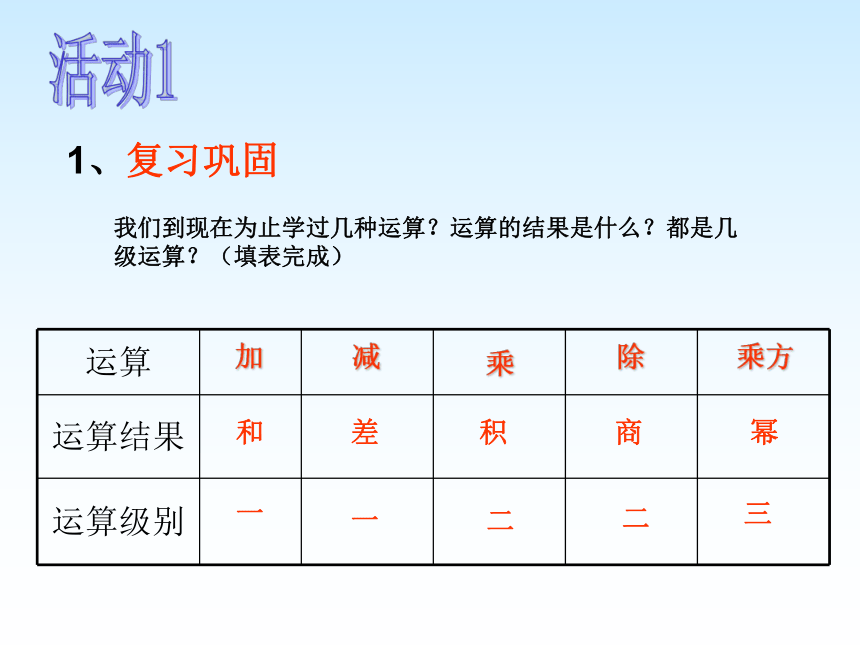 活动1

1、复习巩固

我们到现在为止学过几种运算？运算的结果是什么？都是几级运算？（填表完成）

| 运算 | 加 | 减 | 乘 | 除 | 乘方 |
|---|---|---|---|---|---|
| 运算结果 | 和 | 差 | 积 | 商 | 幂 |
| 运算级别 | 一 | 一 | 二 | 二 | 三 |